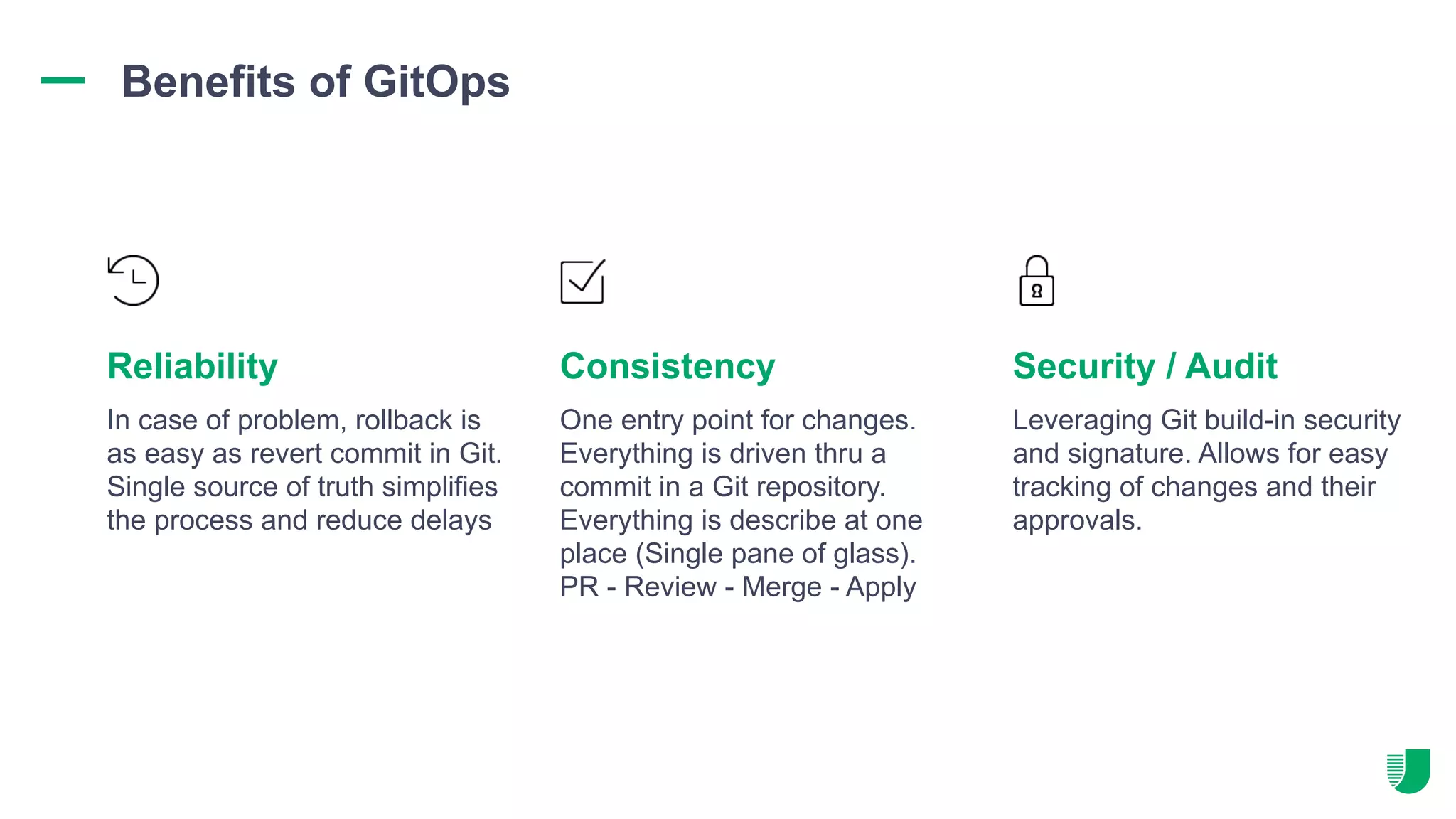 Benefits of GitOps

Reliability

In case of problem, rollback is as easy as revert commit in Git. Single source of truth simplifies the process and reduce delays

Consistency

One entry point for changes. Everything is driven thru a commit in a Git repository. Everything is describe at one place (Single pane of glass). PR - Review - Merge - Apply

Security / Audit

Leveraging Git build-in security and signature. Allows for easy tracking of changes and their approvals.